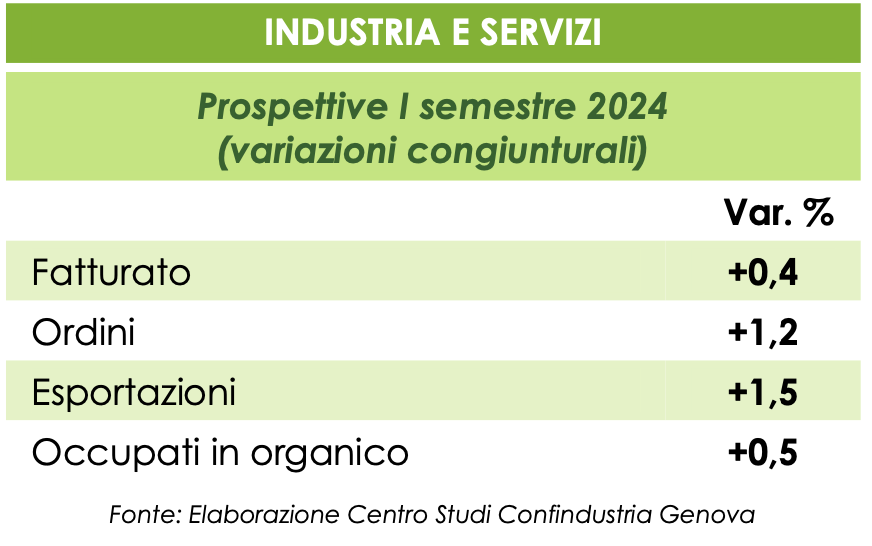 INDUSTRIA E SERVIZI

Prospettive I semestre 2024
(variazioni congiunturali)

| | Var. % |
|---|---|
| Fatturato | +0,4 |
| Ordini | +1,2 |
| Esportazioni | +1,5 |
| Occupati in organico | +0,5 |

Fonte: Elaborazione Centro Studi Confindustria Genova